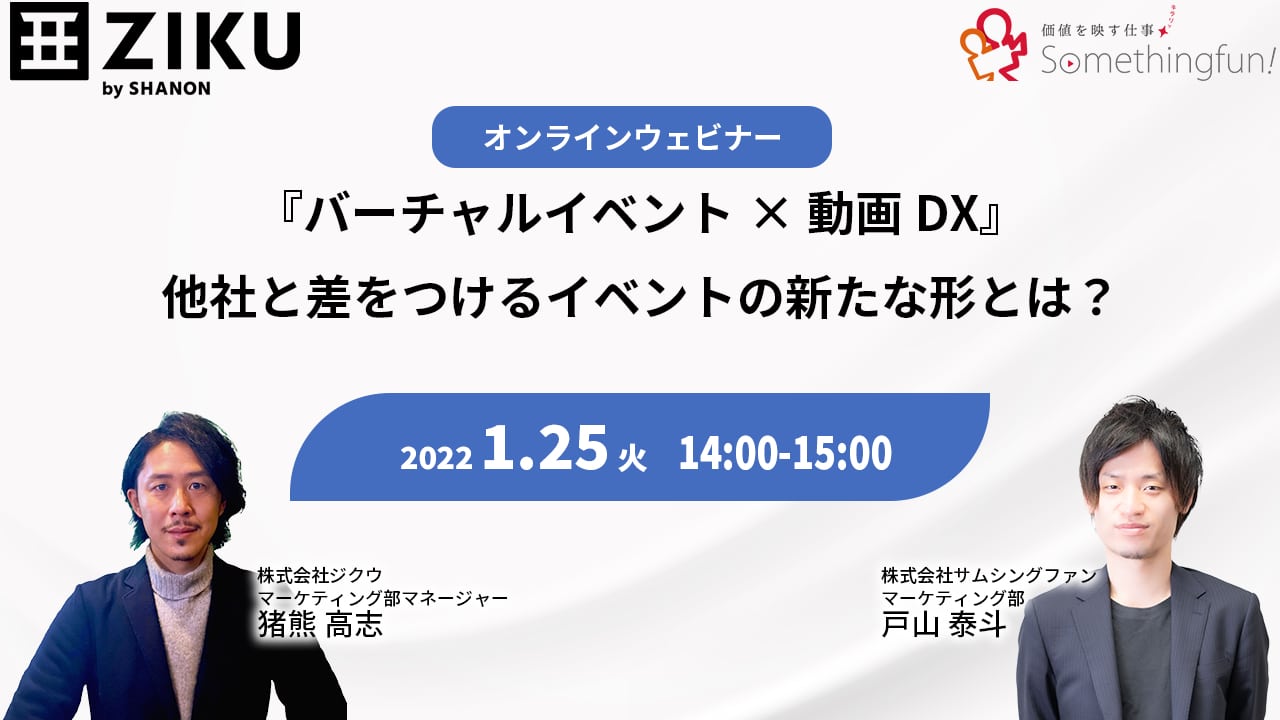 ZIKU
by SHANON

価値を映す仕事 キラリ
Somethingfun!

オンラインウェビナー

『バーチャルイベント × 動画 DX』
他社と差をつけるイベントの新たな形とは？

2022 1.25 火 14:00-15:00

株式会社ジクウ
マーケティング部マネージャー
猪熊 高志

株式会社サムシングファン
マーケティング部
戸山 泰斗